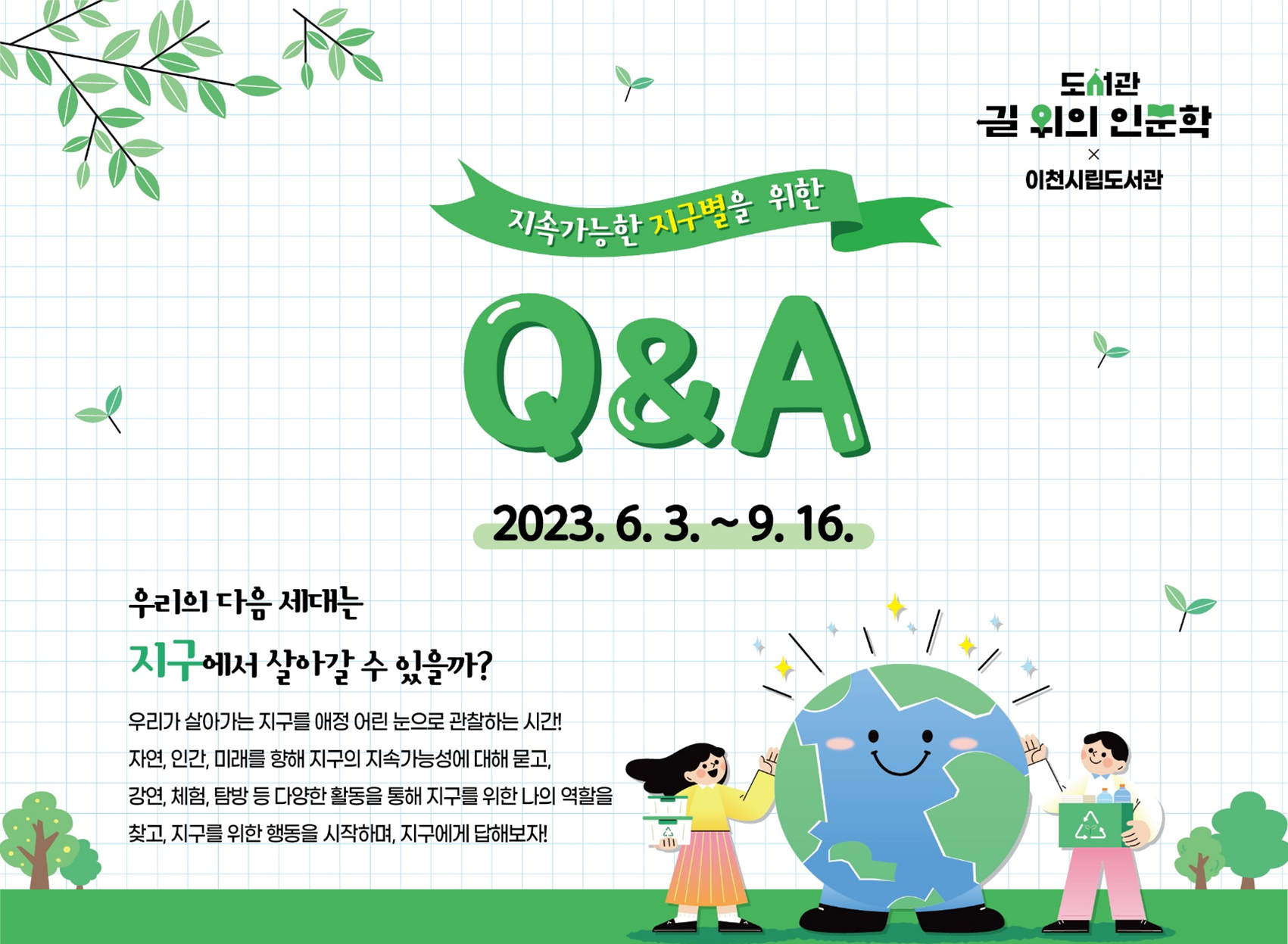 도서관
길 위의 인문학
×
이천시립도서관

지속가능한 지구별을 위한

Q&A

2023. 6. 3. ~ 9. 16.

우리의 다음 세대는

지구에서 살아갈 수 있을까?

우리가 살아가는 지구를 애정 어린 눈으로 관찰하는 시간!
자연, 인간, 미래를 향해 지구의 지속가능성에 대해 묻고,
강연, 체험, 탐방 등 다양한 활동을 통해 지구를 위한 나의 역할을
찾고, 지구를 위한 행동을 시작하며, 지구에게 답해보자!